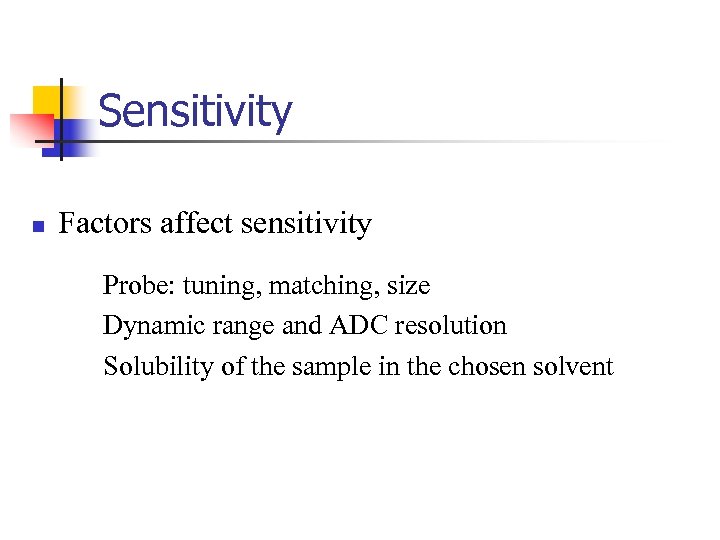 Sensitivity

Factors affect sensitivity

Probe: tuning, matching, size

Dynamic range and ADC resolution

Solubility of the sample in the chosen solvent